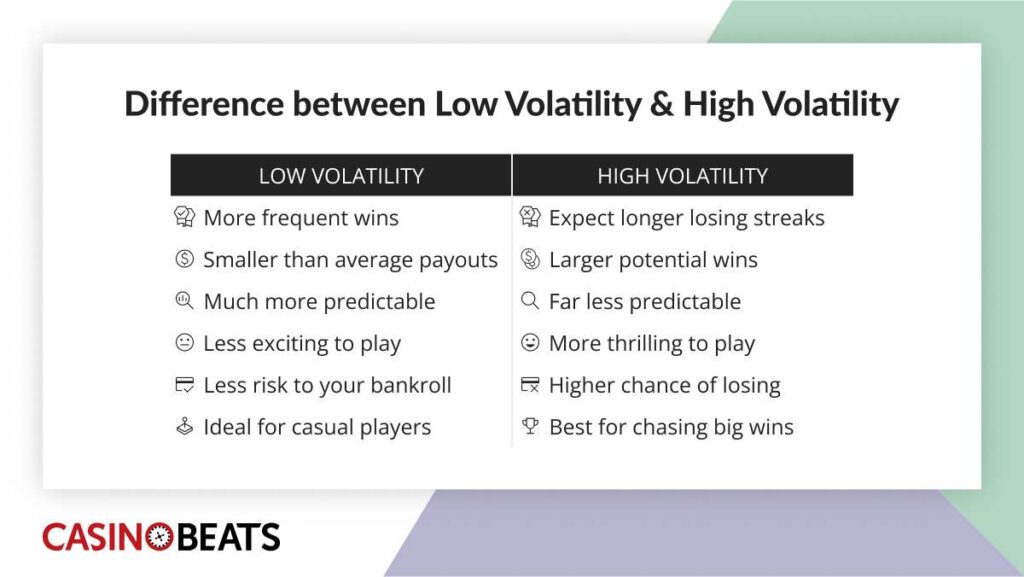 Difference between Low Volatility & High Volatility

| LOW VOLATILITY | HIGH VOLATILITY |
|---|---|
| More frequent wins | Expect longer losing streaks |
| Smaller than average payouts | Larger potential wins |
| Much more predictable | Far less predictable |
| Less exciting to play | More thrilling to play |
| Less risk to your bankroll | Higher chance of losing |
| Ideal for casual players | Best for chasing big wins |

CASINOBEATS